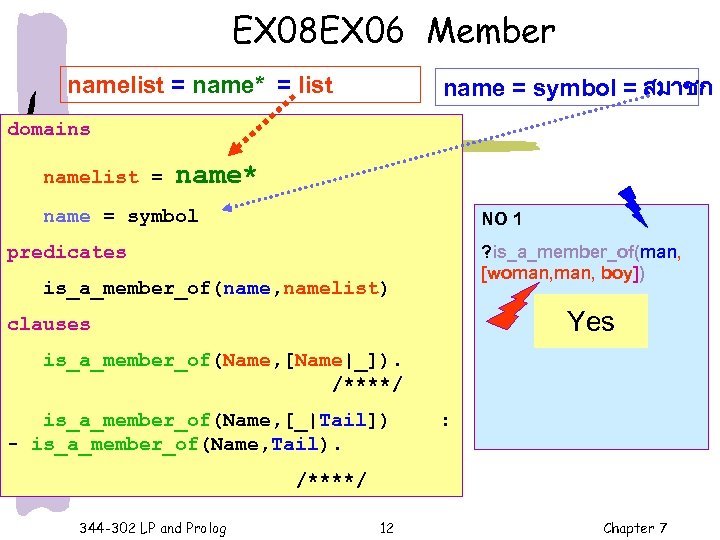 EX08EX06 Member

namelist = name* = list

name = symbol = สมาชิก

domains

namelist = name*

name = symbol

predicates

is_a_member_of(name,namelist)

clauses

is_a_member_of(Name,[Name|_]).
/****/

is_a_member_of(Name,[_|Tail]) :- is_a_member_of(Name,Tail).
/****/

NO 1

?is_a_member_of(man, [woman,man, boy])

Yes

344-302 LP and Prolog

12

Chapter 7